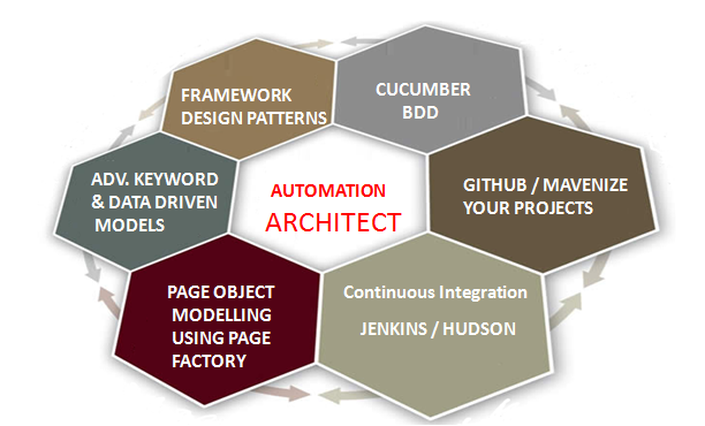 FRAMEWORK DESIGN PATTERNS

CUCUMBER BDD

ADV. KEYWORD & DATA DRIVEN MODELS

AUTOMATION

ARCHITECT

GITHUB / MAVENIZE YOUR PROJECTS

PAGE OBJECT MODELLING USING PAGE FACTORY

Continuous Integration

JENKINS / HUDSON